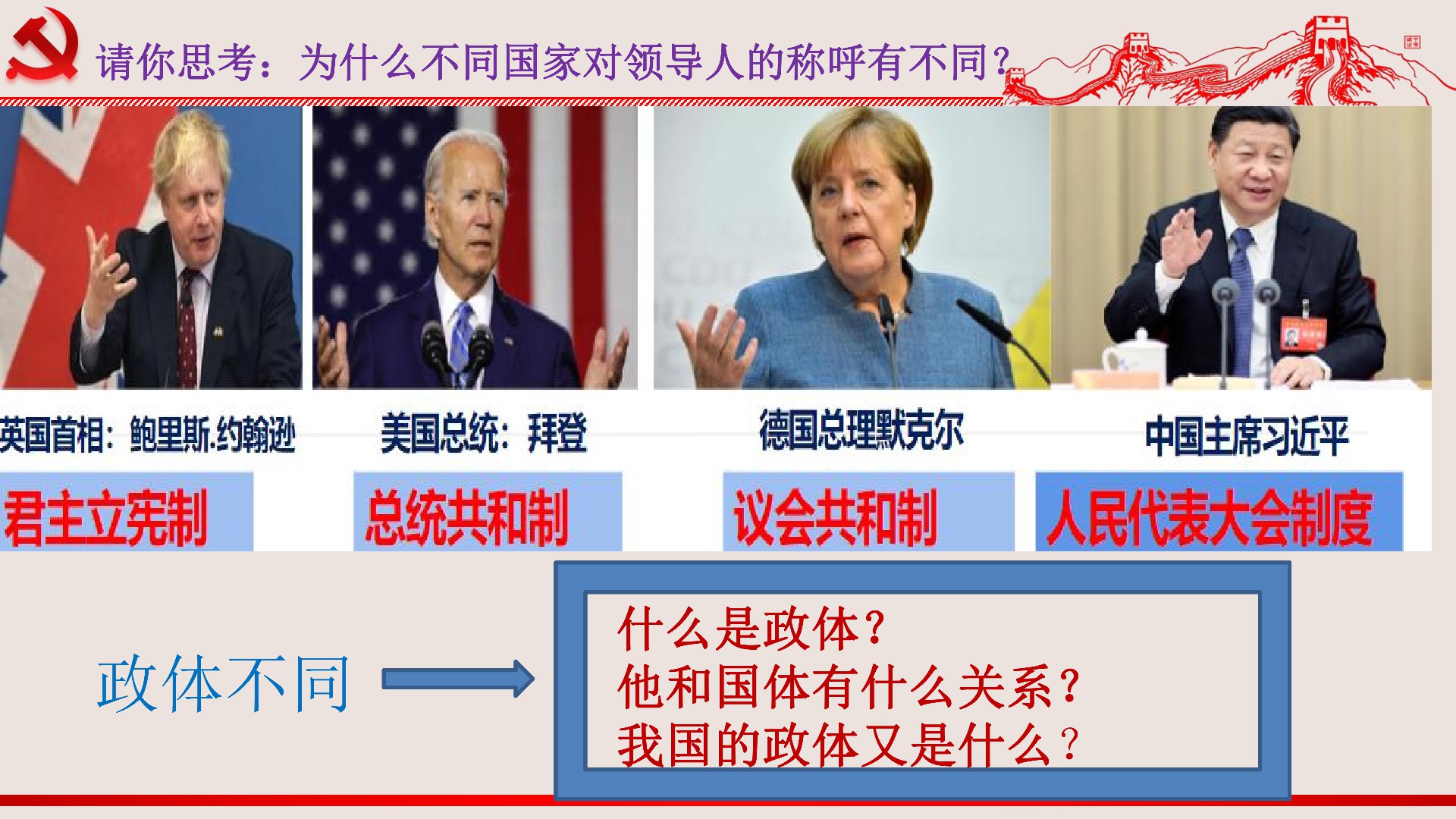 请你思考：为什么不同国家对领导人的称呼有不同？

英国首相：鲍里斯.约翰逊

美国总统：拜登

德国总理默克尔

中国主席习近平

君主立宪制

总统共和制

议会共和制

人民代表大会制度

政体不同

什么是政体？
他和国体有什么关系？
我国的政体又是什么？